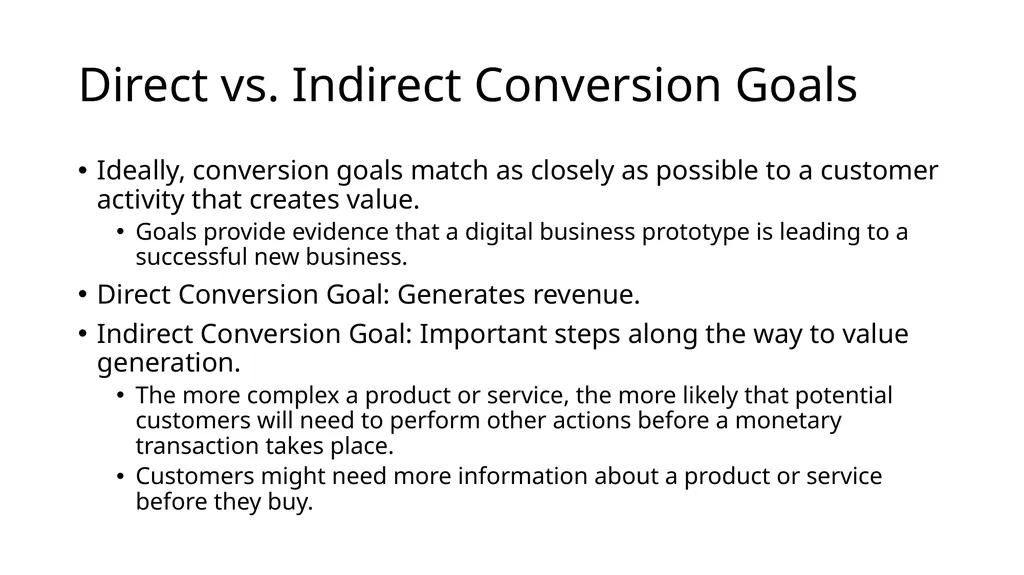 Direct vs. Indirect Conversion Goals

• Ideally, conversion goals match as closely as possible to a customer activity that creates value.
  • Goals provide evidence that a digital business prototype is leading to a successful new business.
• Direct Conversion Goal: Generates revenue.
• Indirect Conversion Goal: Important steps along the way to value generation.
  • The more complex a product or service, the more likely that potential customers will need to perform other actions before a monetary transaction takes place.
  • Customers might need more information about a product or service before they buy.